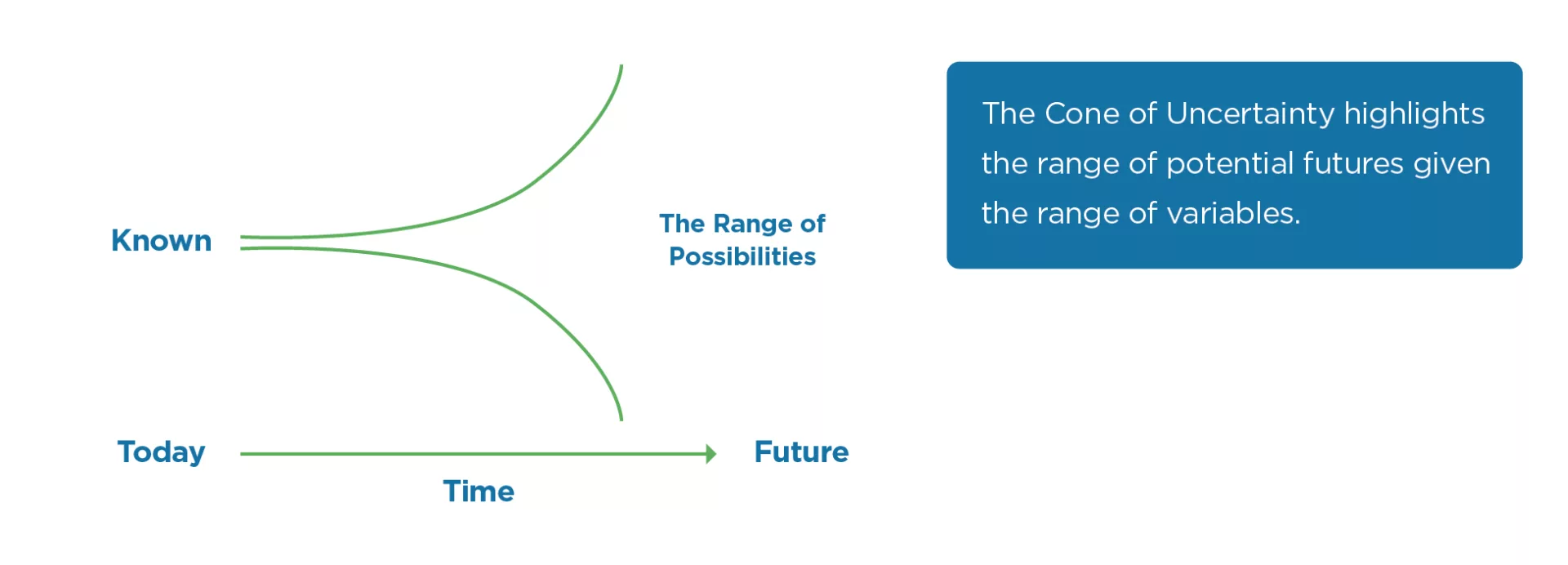 Known

The Range of Possibilities

Today

Time

Future

The Cone of Uncertainty highlights the range of potential futures given the range of variables.